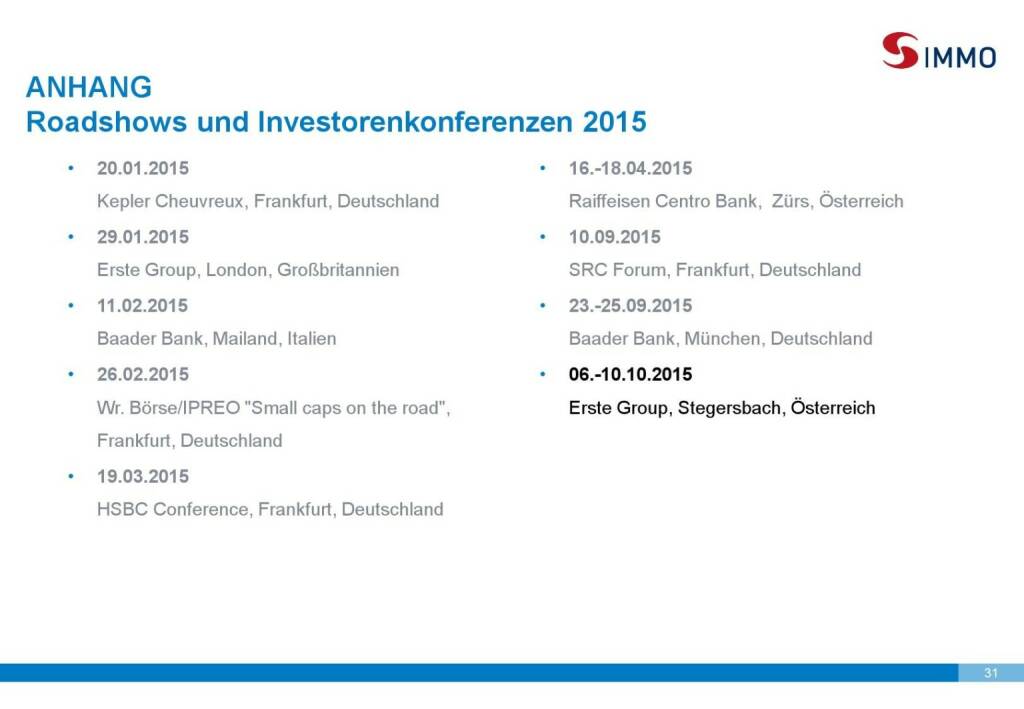 S IMMO

ANHANG
Roadshows und Investorenkonferenzen 2015

• 20.01.2015
Kepler Cheuvreux, Frankfurt, Deutschland

• 29.01.2015
Erste Group, London, Großbritannien

• 11.02.2015
Baader Bank, Mailand, Italien

• 26.02.2015
Wr. Börse/IPREO "Small caps on the road", Frankfurt, Deutschland

• 19.03.2015
HSBC Conference, Frankfurt, Deutschland

• 16.-18.04.2015
Raiffeisen Centro Bank, Zürs, Österreich

• 10.09.2015
SRC Forum, Frankfurt, Deutschland

• 23.-25.09.2015
Baader Bank, München, Deutschland

• 06.-10.10.2015
Erste Group, Stegersbach, Österreich

31